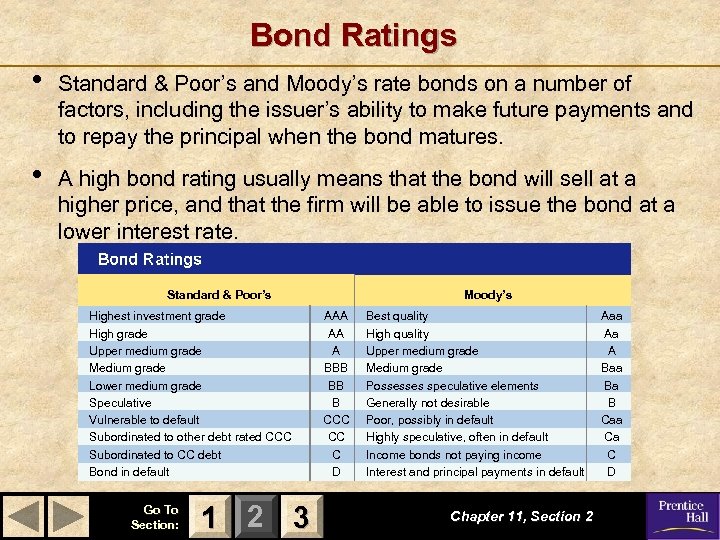 Bond Ratings

• Standard & Poor's and Moody's rate bonds on a number of factors, including the issuer's ability to make future payments and to repay the principal when the bond matures.

• A high bond rating usually means that the bond will sell at a higher price, and that the firm will be able to issue the bond at a lower interest rate.

Bond Ratings

| Standard & Poor's | | Moody's | |
|---|---|---|---|
| Highest investment grade | AAA | Best quality | Aaa |
| High grade | AA | High quality | Aa |
| Upper medium grade | A | Upper medium grade | A |
| Medium grade | BBB | Medium grade | Baa |
| Lower medium grade | BB | Possesses speculative elements | Ba |
| Speculative | B | Generally not desirable | B |
| Vulnerable to default | CCC | Poor, possibly in default | Caa |
| Subordinated to other debt rated CCC | CC | Highly speculative, often in default | Ca |
| Subordinated to CC debt | C | Income bonds not paying income | C |
| Bond in default | D | Interest and principal payments in default | D |

Go To Section: 1 2 3

Chapter 11, Section 2

Prentice Hall